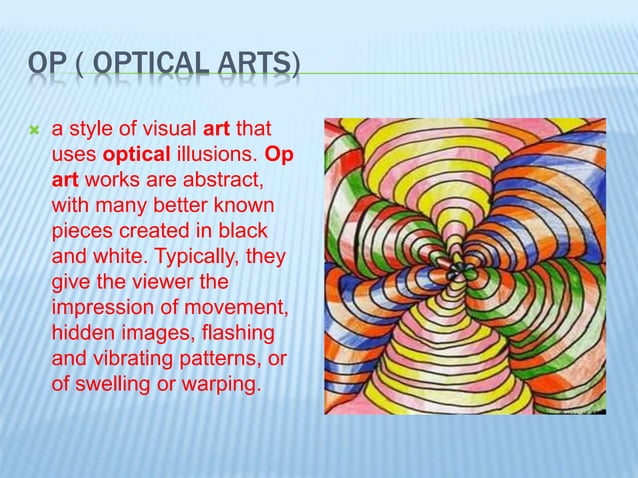 OP ( OPTICAL ARTS)

a style of visual art that uses optical illusions. Op art works are abstract, with many better known pieces created in black and white. Typically, they give the viewer the impression of movement, hidden images, flashing and vibrating patterns, or of swelling or warping.